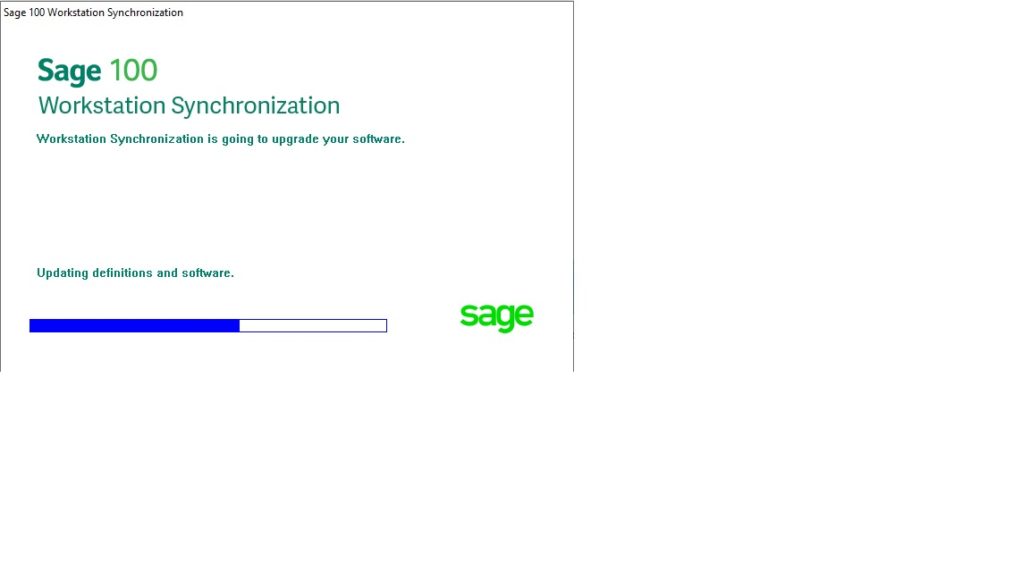 Sage 100 Workstation Synchronization

Sage 100
Workstation Synchronization

Workstation Synchronization is going to upgrade your software.

Updating definitions and software.

sage